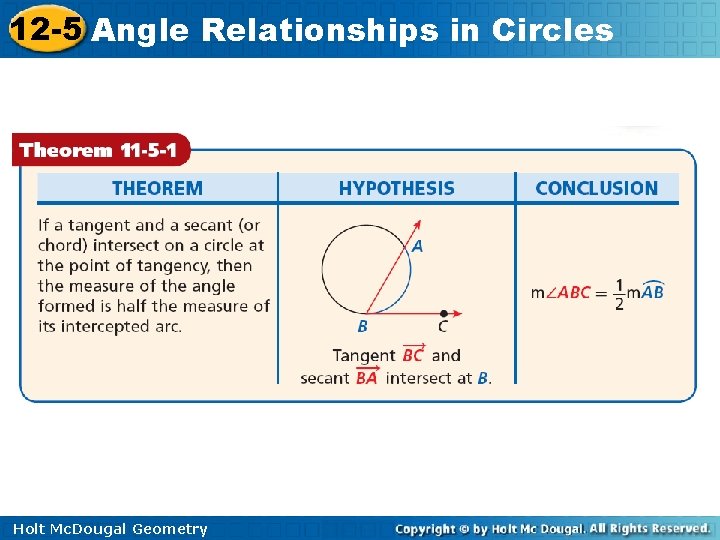 12-5 Angle Relationships in Circles

Theorem 11-5-1

| THEOREM | HYPOTHESIS | CONCLUSION |
|---|---|---|
| If a tangent and a secant (or chord) intersect on a circle at the point of tangency, then the measure of the angle formed is half the measure of its intercepted arc. | A B C Tangent $\overrightarrow{BC}$ and secant $\overrightarrow{BA}$ intersect at $B$. | $m\angle ABC = \frac{1}{2}m\widehat{AB}$ |

Holt McDougal Geometry

Copyright © by Holt Mc Dougal. All Rights Reserved.